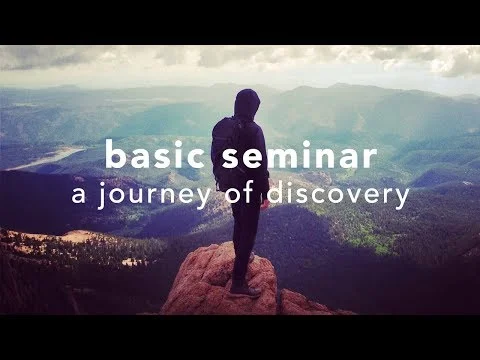 basic seminar
a journey of discovery